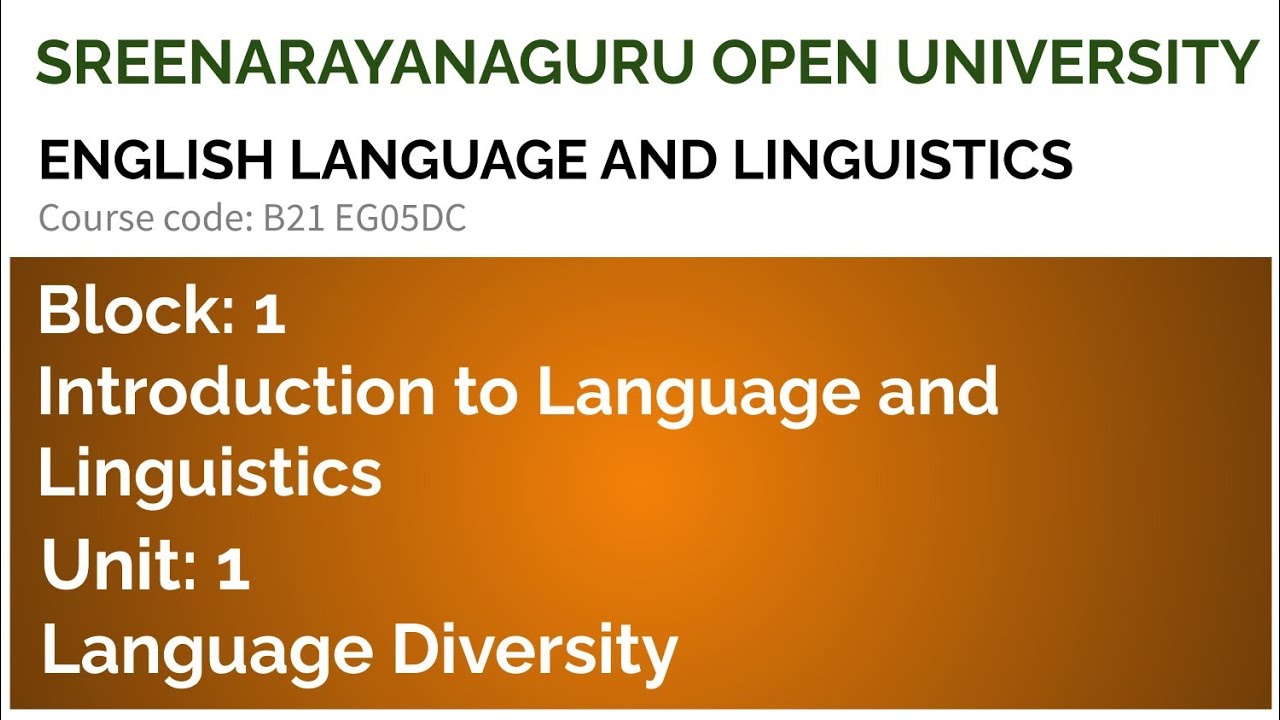 SREENARAYANAGURU OPEN UNIVERSITY

ENGLISH LANGUAGE AND LINGUISTICS

Course code: B21 EG05DC

Block: 1

Introduction to Language and Linguistics

Unit: 1

Language Diversity